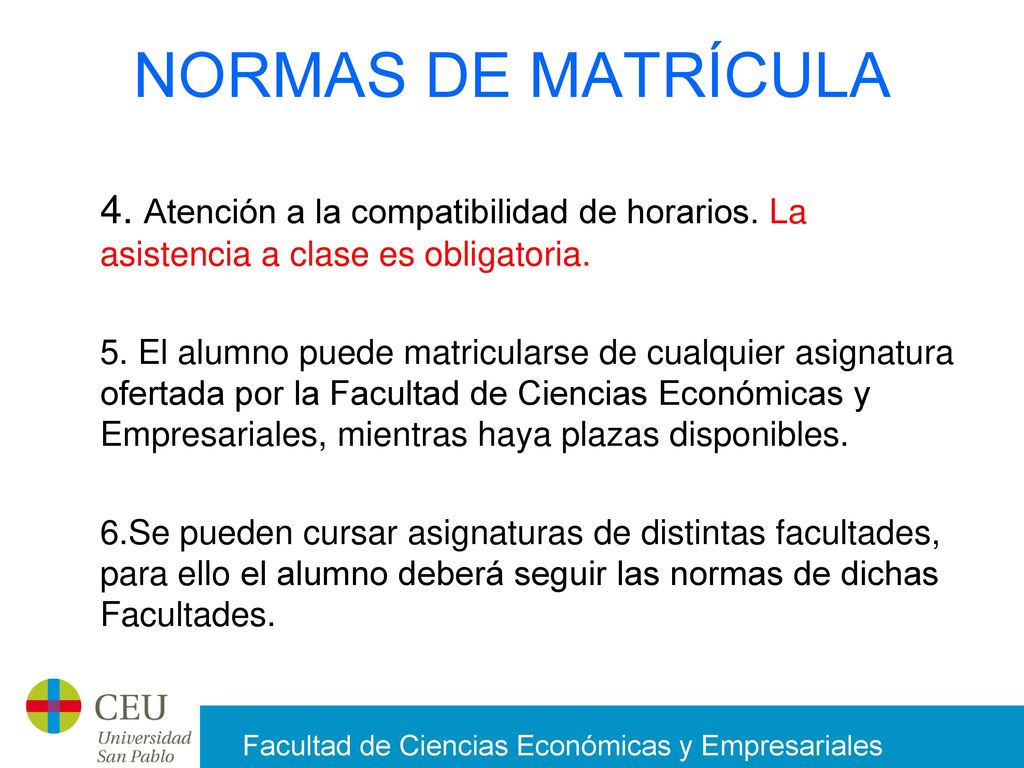 NORMAS DE MATRÍCULA

4. Atención a la compatibilidad de horarios. La asistencia a clase es obligatoria.

5. El alumno puede matricularse de cualquier asignatura ofertada por la Facultad de Ciencias Económicas y Empresariales, mientras haya plazas disponibles.

6.Se pueden cursar asignaturas de distintas facultades, para ello el alumno deberá seguir las normas de dichas Facultades.

CEU Universidad San Pablo

Facultad de Ciencias Económicas y Empresariales